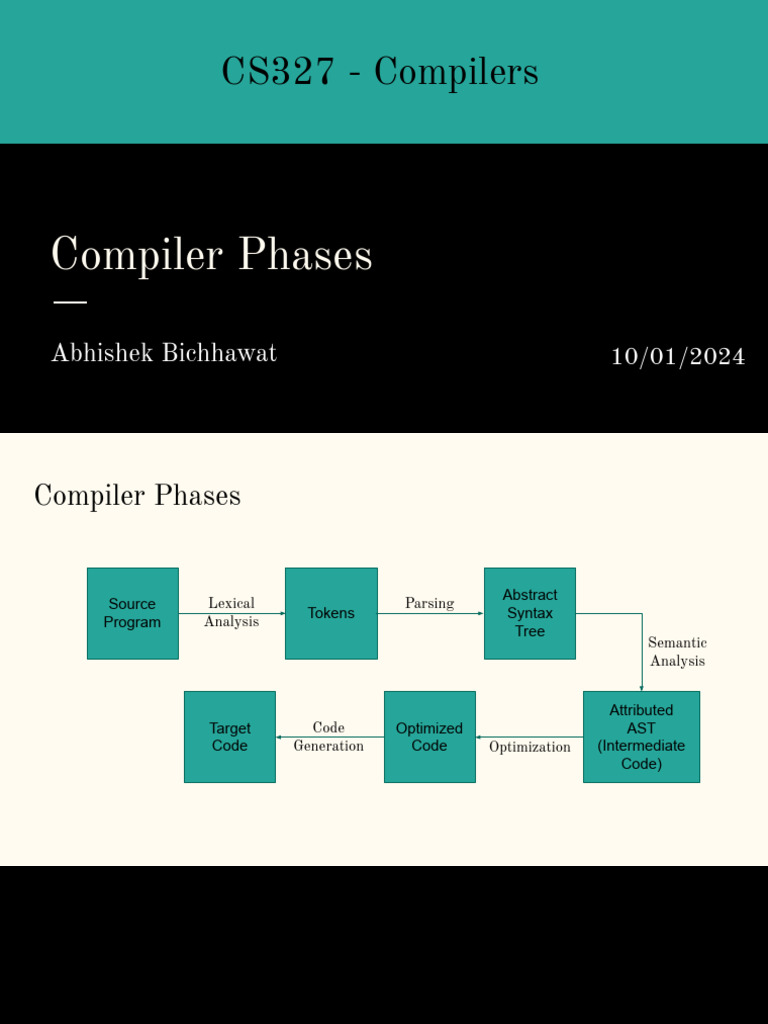 CS327 - Compilers

Compiler Phases

Abhishek Bichhawat

10/01/2024

Compiler Phases

Source Program

Lexical Analysis

Tokens

Parsing

Abstract Syntax Tree

Semantic Analysis

Attributed AST (Intermediate Code)

Optimization

Optimized Code

Code Generation

Target Code